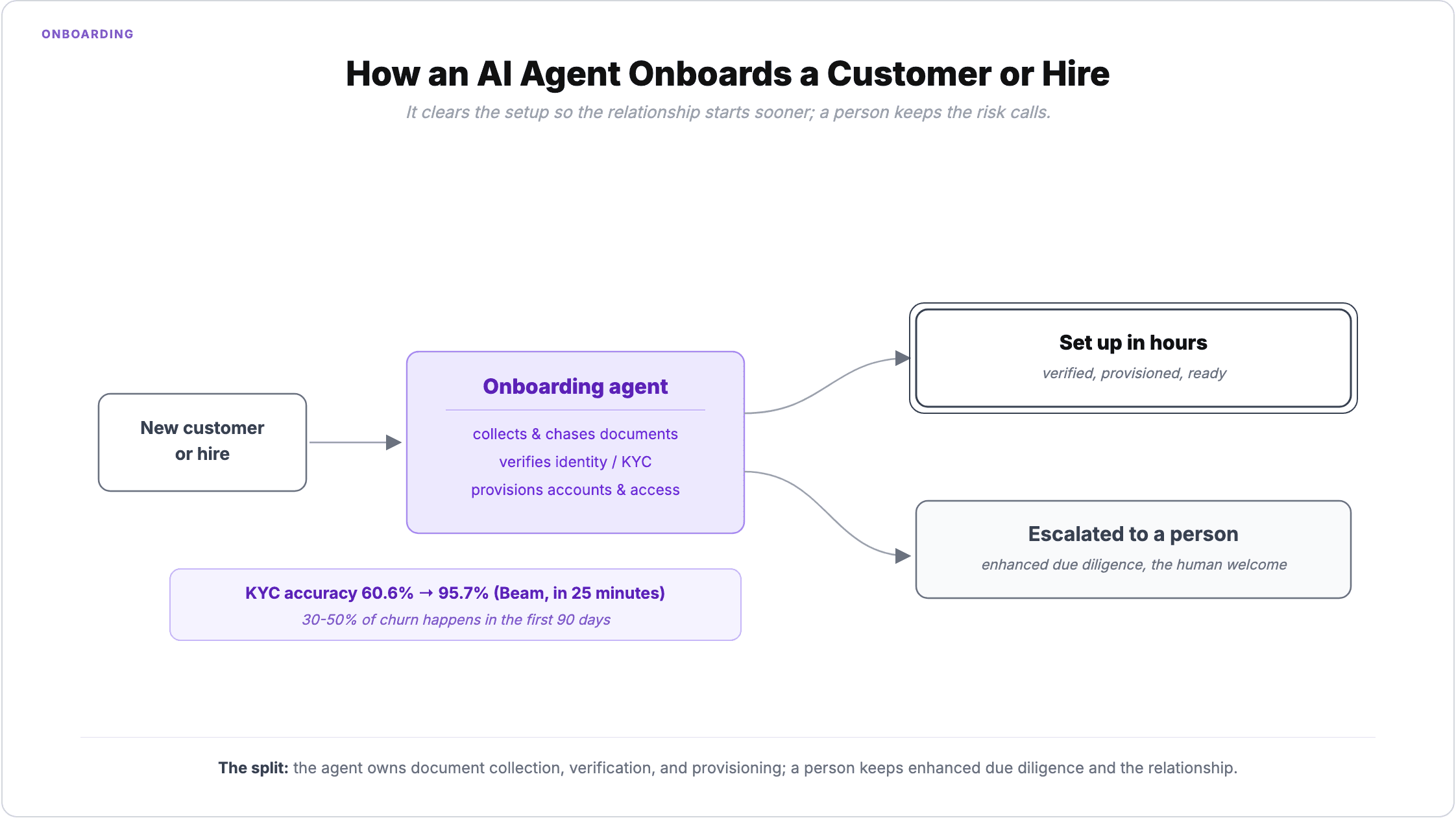 ONBOARDING

How an AI Agent Onboards a Customer or Hire

It clears the setup so the relationship starts sooner; a person keeps the risk calls.

New customer or hire

Onboarding agent

collects & chases documents
verifies identity / KYC
provisions accounts & access

Set up in hours
verified, provisioned, ready

Escalated to a person
enhanced due diligence, the human welcome

KYC accuracy 60.6% → 95.7% (Beam, in 25 minutes)
30-50% of churn happens in the first 90 days

The split: the agent owns document collection, verification, and provisioning; a person keeps enhanced due diligence and the relationship.